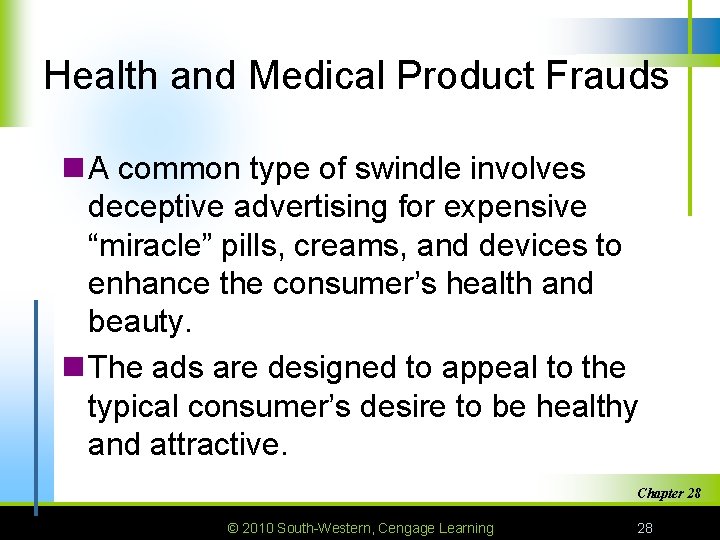 Health and Medical Product Frauds

A common type of swindle involves deceptive advertising for expensive “miracle” pills, creams, and devices to enhance the consumer’s health and beauty.

The ads are designed to appeal to the typical consumer’s desire to be healthy and attractive.

Chapter 28

© 2010 South-Western, Cengage Learning

28